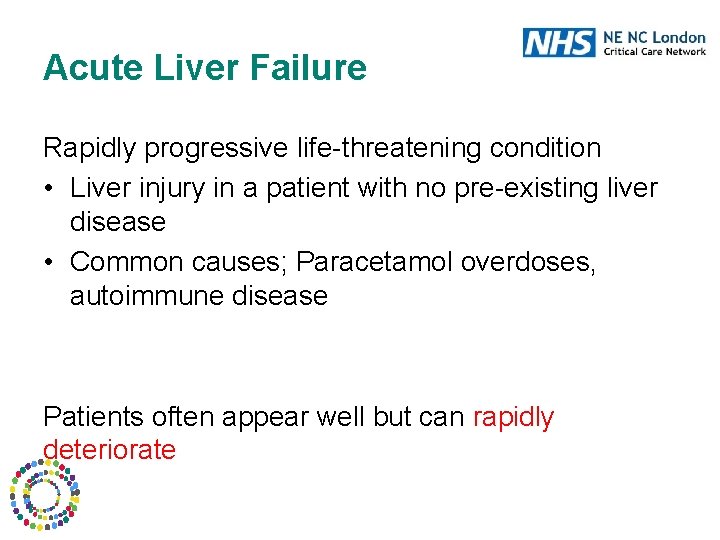 NHS NE NC London
Critical Care Network

Acute Liver Failure

Rapidly progressive life-threatening condition
• Liver injury in a patient with no pre-existing liver disease
• Common causes; Paracetamol overdoses, autoimmune disease

Patients often appear well but can rapidly deteriorate